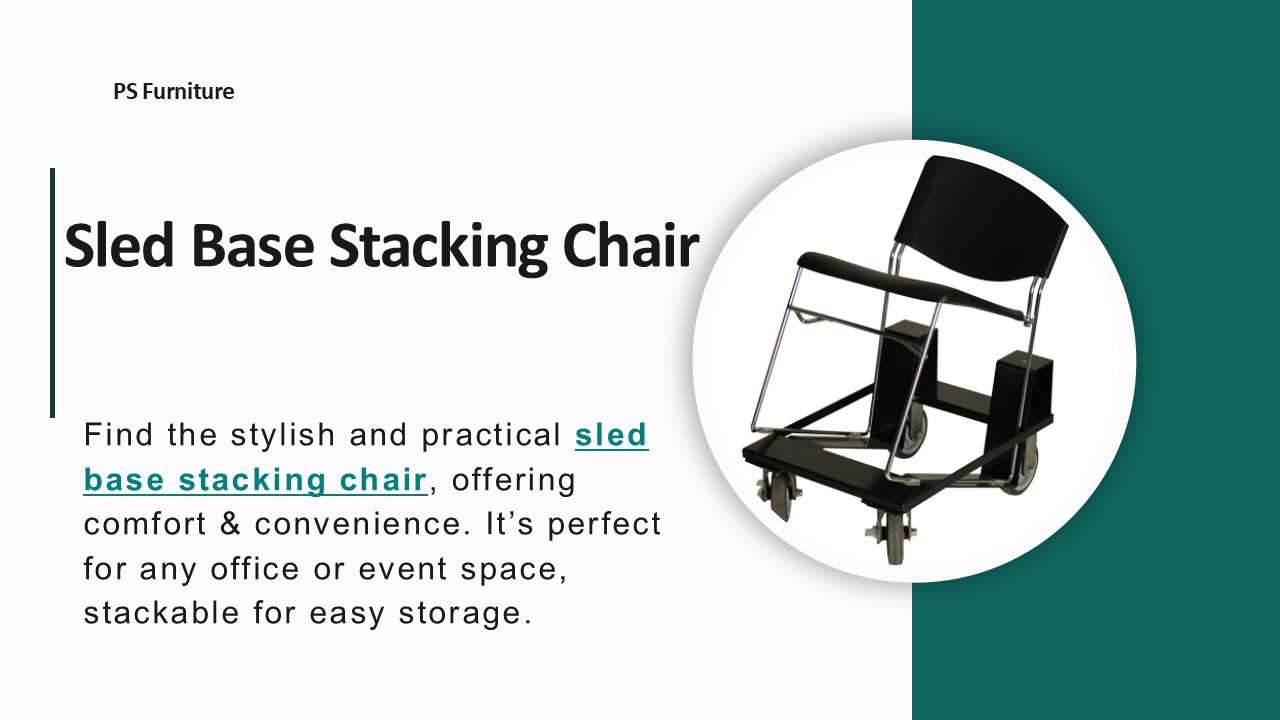 PS Furniture

Sled Base Stacking Chair

Find the stylish and practical sled base stacking chair, offering comfort & convenience. It’s perfect for any office or event space, stackable for easy storage.